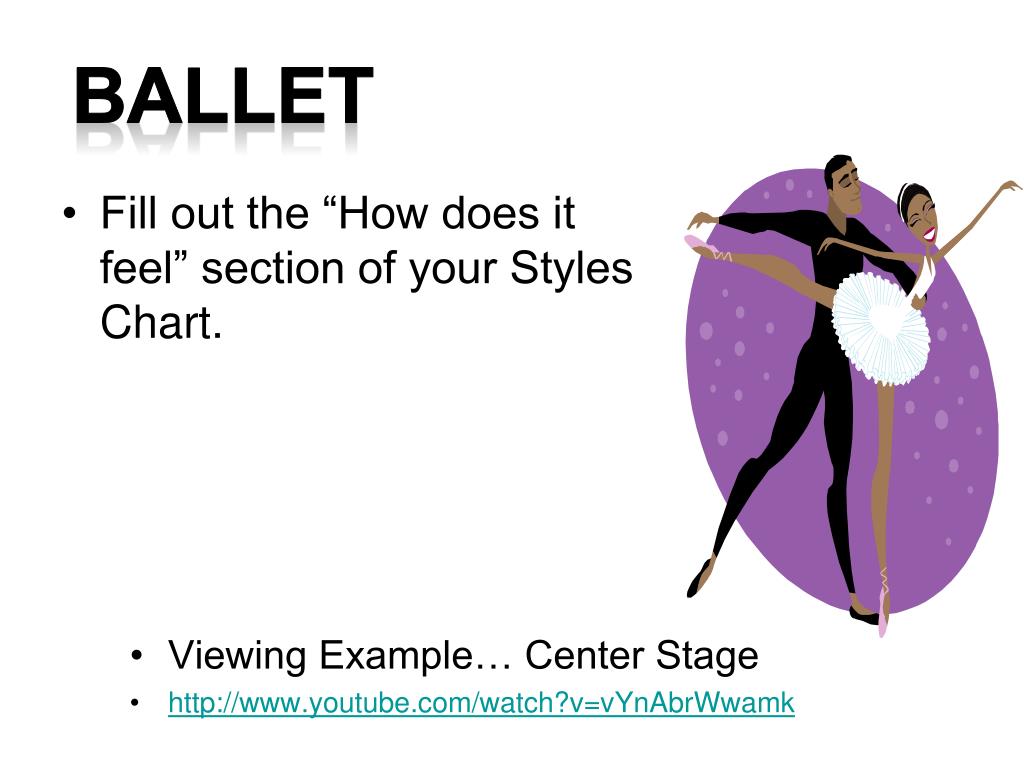 BALLET

• Fill out the “How does it feel” section of your Styles Chart.

• Viewing Example… Center Stage
• http://www.youtube.com/watch?v=vYnAbrWwamk